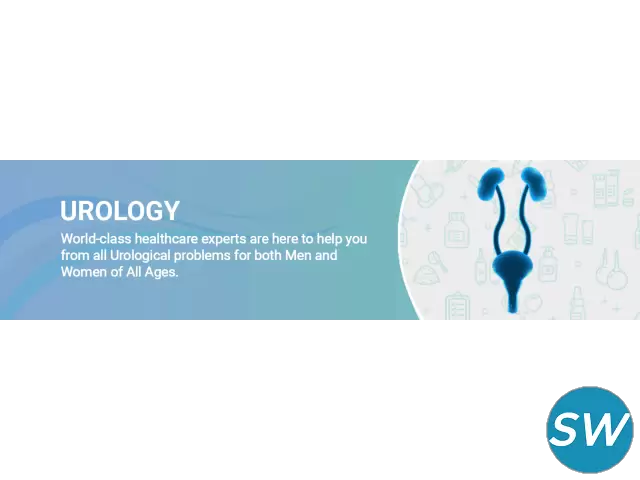 UROLOGY

World-class healthcare experts are here to help you from all Urological problems for both Men and Women of All Ages.

SW